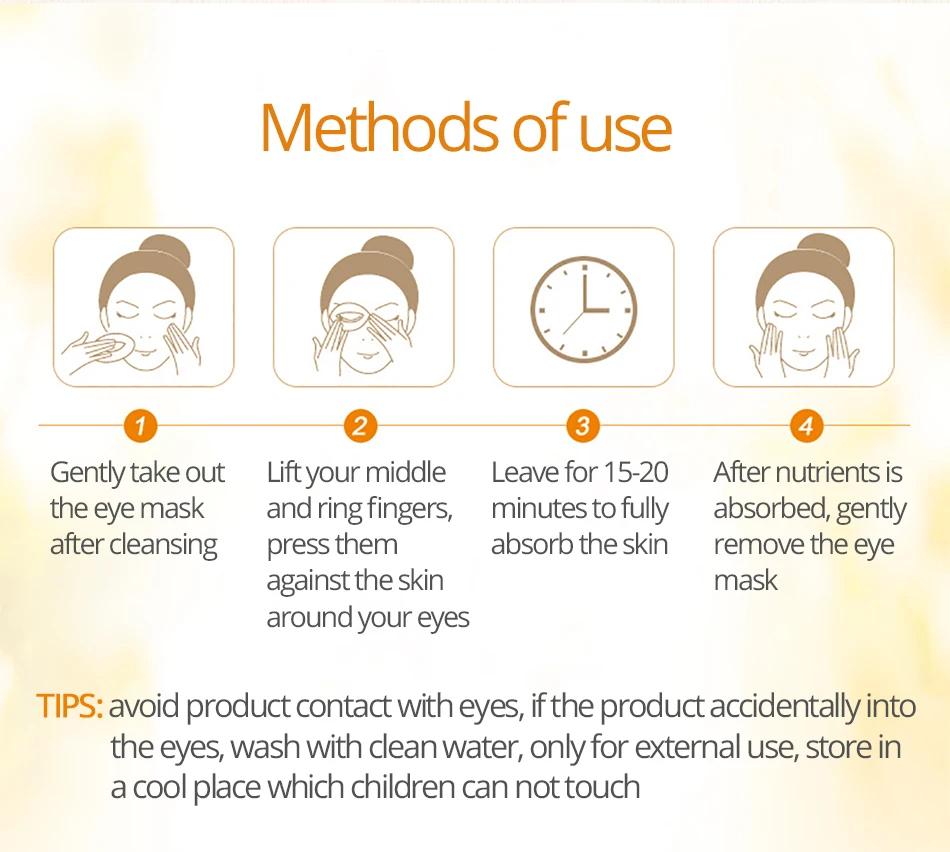 Methods of use

1
Gently take out the eye mask after cleansing

2
Lift your middle and ring fingers, press them against the skin around your eyes

3
Leave for 15-20 minutes to fully absorb the skin

4
After nutrients is absorbed, gently remove the eye mask

TIPS: avoid product contact with eyes, if the product accidentally into the eyes, wash with clean water, only for external use, store in a cool place which children can not touch